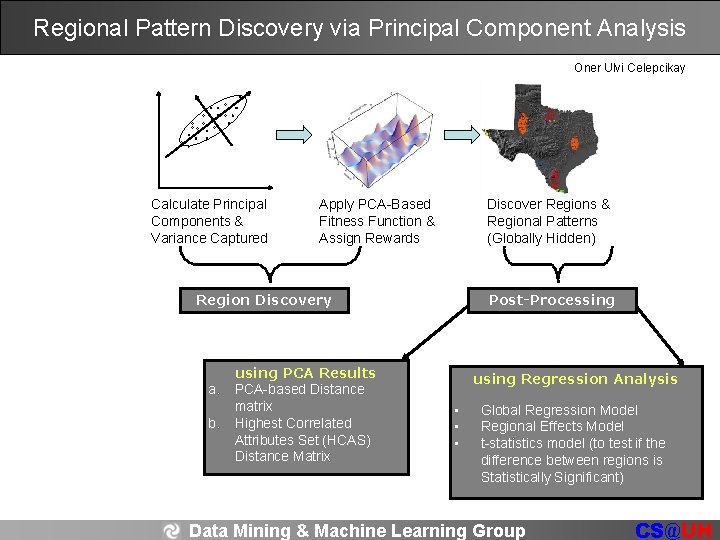 Regional Pattern Discovery via Principal Component Analysis

Oner Ulvi Celepcikay

Calculate Principal Components & Variance Captured

Apply PCA-Based Fitness Function & Assign Rewards

Discover Regions & Regional Patterns (Globally Hidden)

Region Discovery

Post-Processing

using PCA Results
a. PCA-based Distance matrix
b. Highest Correlated Attributes Set (HCAS) Distance Matrix

using Regression Analysis
▪ Global Regression Model
▪ Regional Effects Model
▪ t-statistics model (to test if the difference between regions is Statistically Significant)

Data Mining & Machine Learning Group

CS@UH